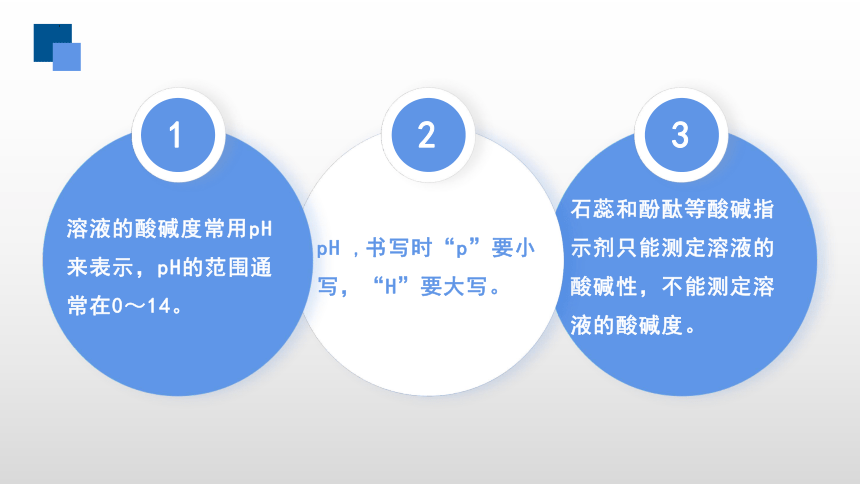 1

溶液的酸碱度常用pH来表示，pH的范围通常在0～14。

2

pH ，书写时“p”要小写，“H”要大写。

3

石蕊和酚酞等酸碱指示剂只能测定溶液的酸碱性，不能测定溶液的酸碱度。